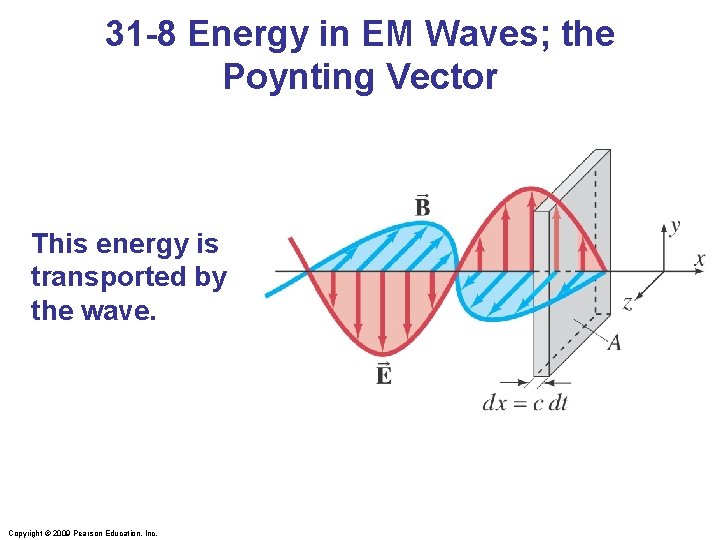 31-8 Energy in EM Waves; the Poynting Vector

This energy is transported by the wave.

$\vec{B}$

$\vec{E}$

$y$

$x$

$z$

$A$

$dx = c\,dt$

Copyright © 2009 Pearson Education, Inc.